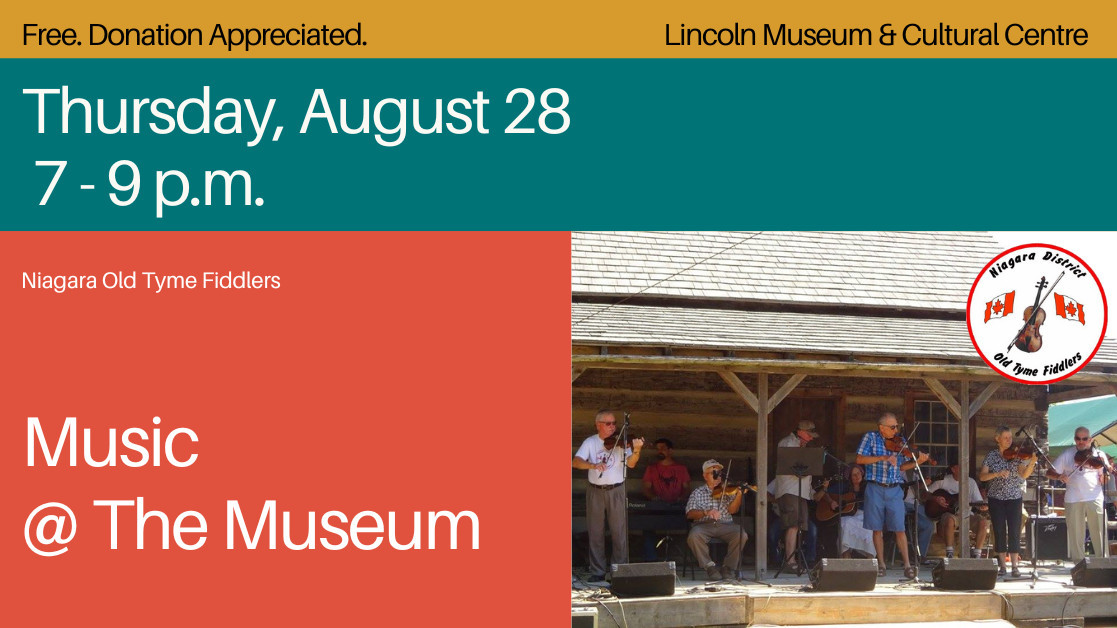 Free. Donation Appreciated.

Lincoln Museum & Cultural Centre

Thursday, August 28
7 - 9 p.m.

Niagara Old Tyme Fiddlers

Music
@ The Museum

Niagara District
Old Tyme Fiddlers